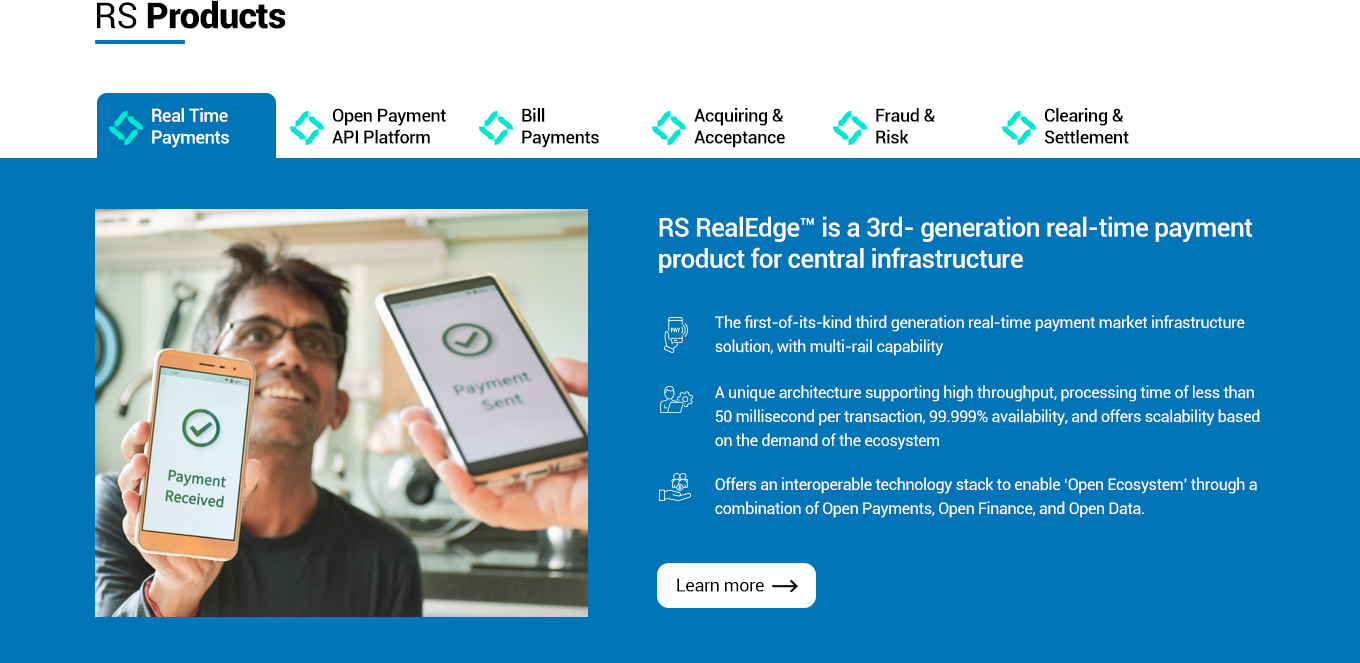 RS Products

Real Time Payments

Open Payment API Platform

Bill Payments

Acquiring & Acceptance

Fraud & Risk

Clearing & Settlement

Payment Received

Payment Sent

RS RealEdge™ is a 3rd- generation real-time payment product for central infrastructure

PAY

The first-of-its-kind third generation real-time payment market infrastructure solution, with multi-rail capability

A unique architecture supporting high throughput, processing time of less than 50 millisecond per transaction, 99.999% availability, and offers scalability based on the demand of the ecosystem

Offers an interoperable technology stack to enable 'Open Ecosystem' through a combination of Open Payments, Open Finance, and Open Data.

Learn more